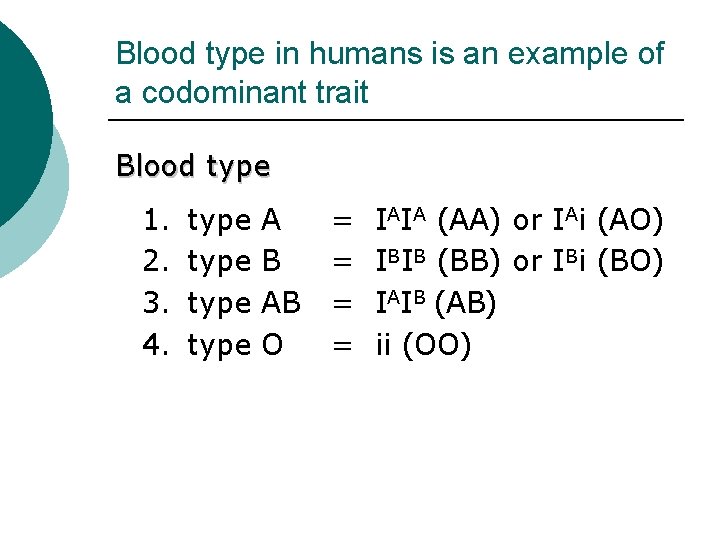 Blood type in humans is an example of a codominant trait

Blood type

1. type A = $I^AI^A$ (AA) or $I^Ai$ (AO)
2. type B = $I^BI^B$ (BB) or $I^Bi$ (BO)
3. type AB = $I^AI^B$ (AB)
4. type O = ii (OO)